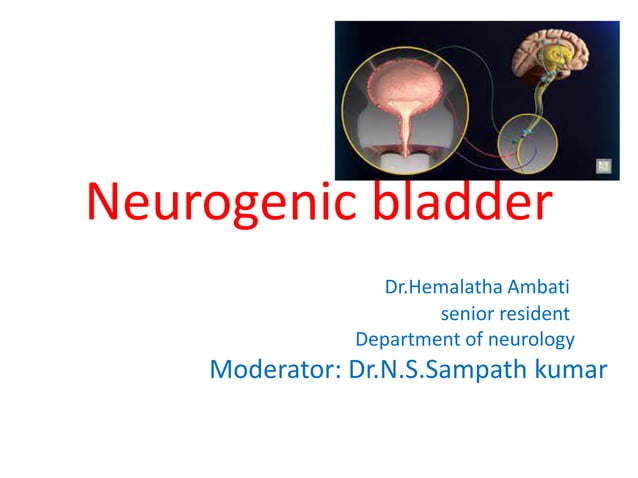 Neurogenic bladder

Dr.Hemalatha Ambati
senior resident
Department of neurology
Moderator: Dr.N.S.Sampath kumar